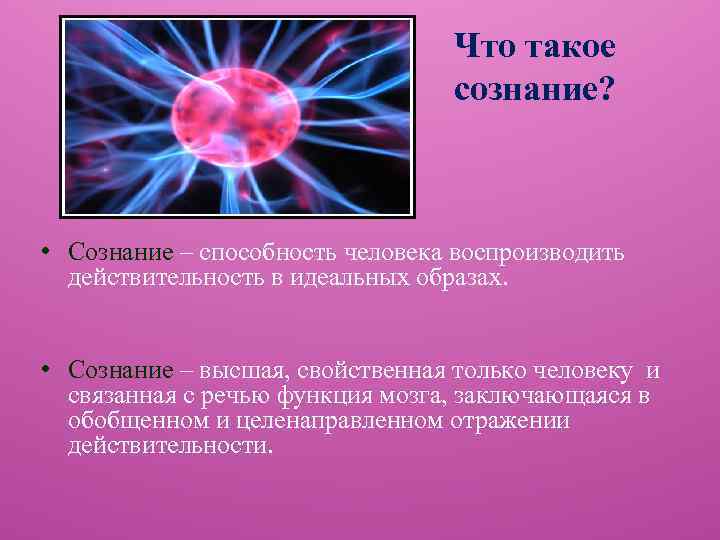 Что такое сознание?

• Сознание – способность человека воспроизводить действительность в идеальных образах.

• Сознание – высшая, свойственная только человеку и связанная с речью функция мозга, заключающаяся в обобщенном и целенаправленном отражении действительности.